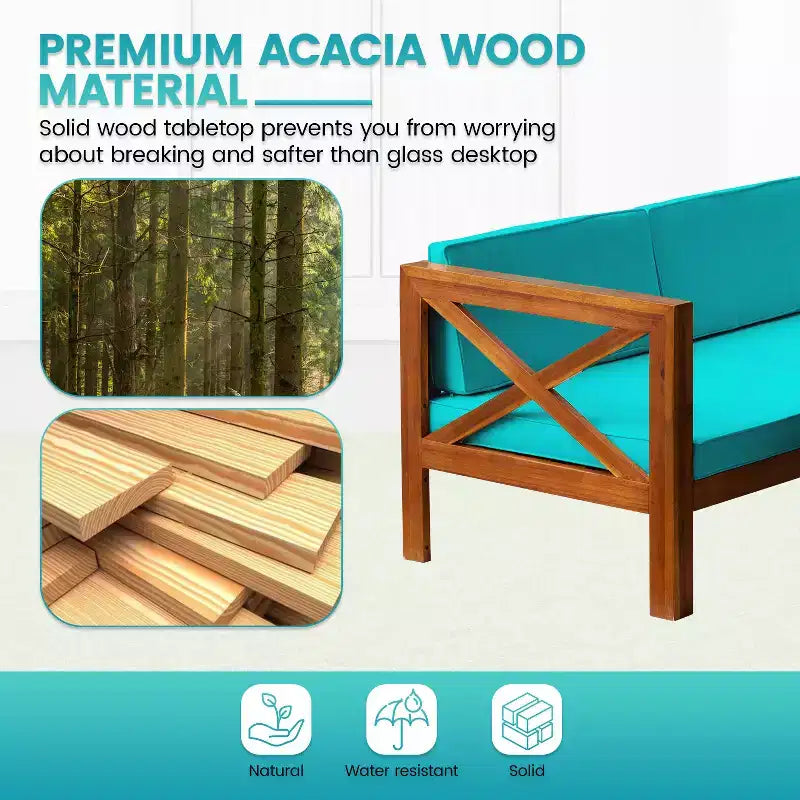 PREMIUM ACACIA WOOD MATERIAL

Solid wood tabletop prevents you from worrying about breaking and safter than glass desktop

Natural

Water resistant

Solid